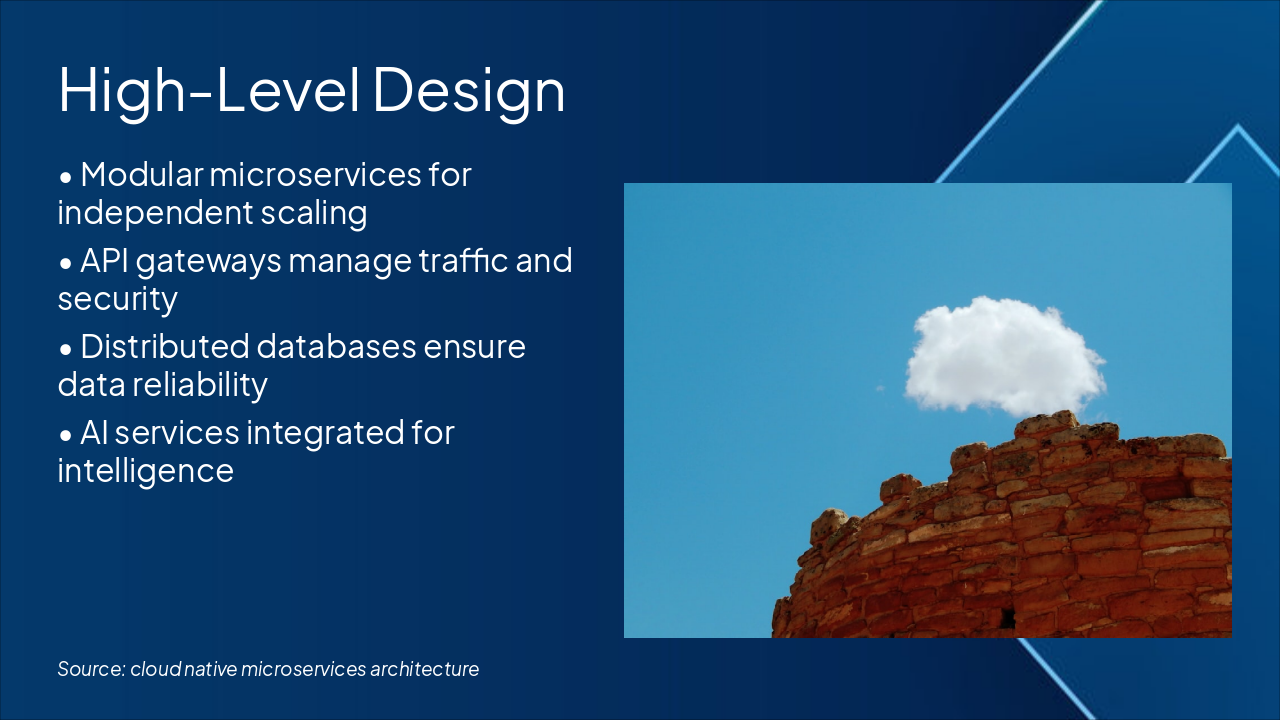 High-Level Design

• Modular microservices for independent scaling

• API gateways manage traffic and security

• Distributed databases ensure data reliability

• AI services integrated for intelligence

Source: cloud native microservices architecture